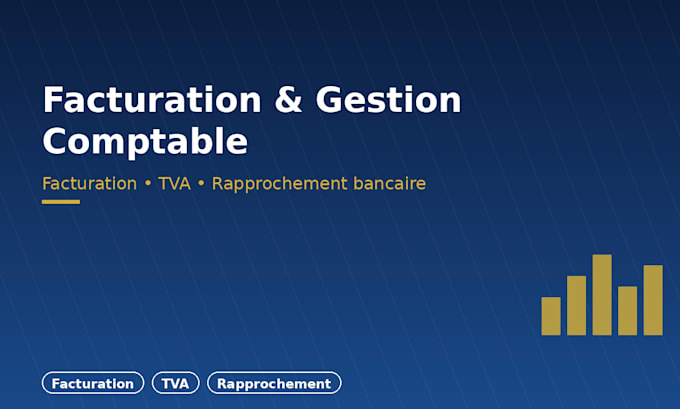 Facturation & Gestion Comptable

Facturation • TVA • Rapprochement bancaire

Facturation TVA Rapprochement